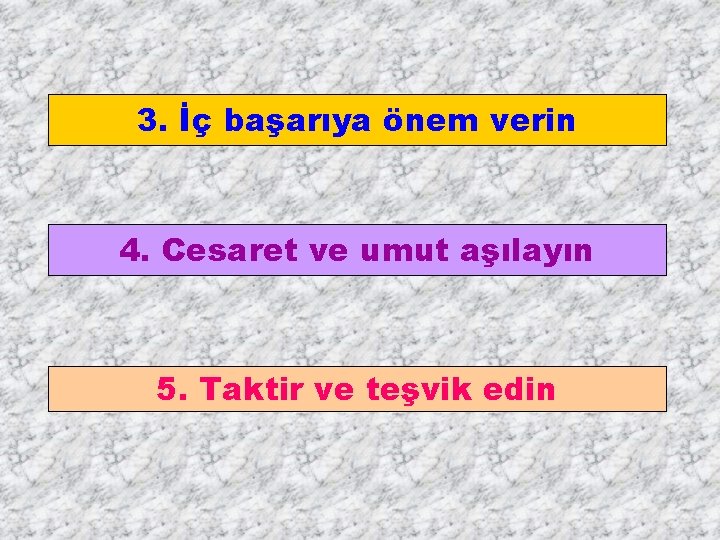 3. İç başarıya önem verin

4. Cesaret ve umut aşılayın

5. Taktir ve teşvik edin